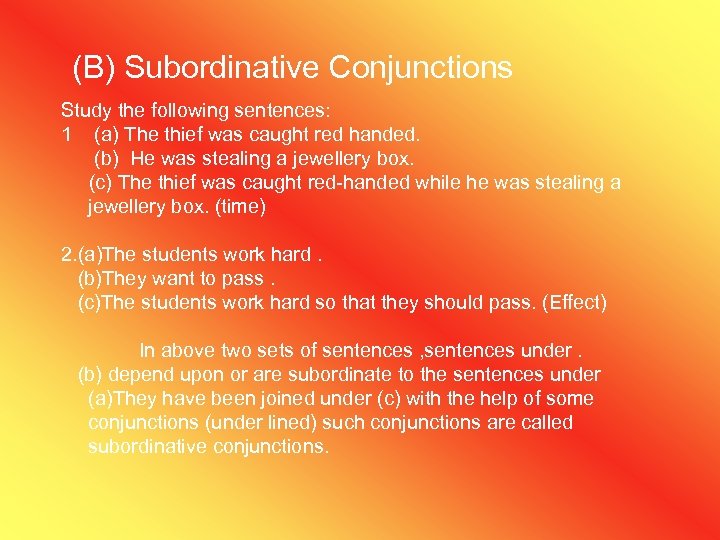 (B) Subordinative Conjunctions

Study the following sentences:
1 (a) The thief was caught red handed.
(b) He was stealing a jewellery box.
(c) The thief was caught red-handed while he was stealing a jewellery box. (time)

2.(a)The students work hard .
(b)They want to pass .
(c)The students work hard so that they should pass. (Effect)

In above two sets of sentences ,sentences under .
(b) depend upon or are subordinate to the sentences under (a)They have been joined under (c) with the help of some conjunctions (under lined) such conjunctions are called subordinative conjunctions.